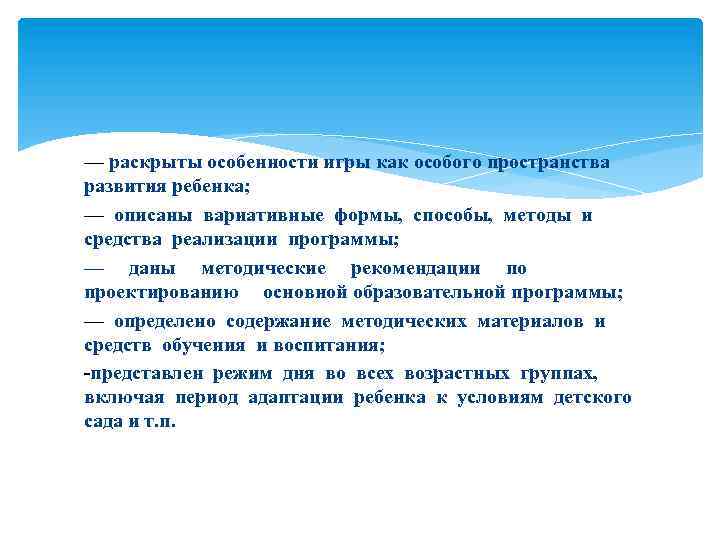 — раскрыты особенности игры как особого пространства развития ребенка;

— описаны вариативные формы, способы, методы и средства реализации программы;

— даны методические рекомендации по проектированию основной образовательной программы;

— определено содержание методических материалов и средств обучения и воспитания;

-представлен режим дня во всех возрастных группах, включая период адаптации ребенка к условиям детского сада и т.п.